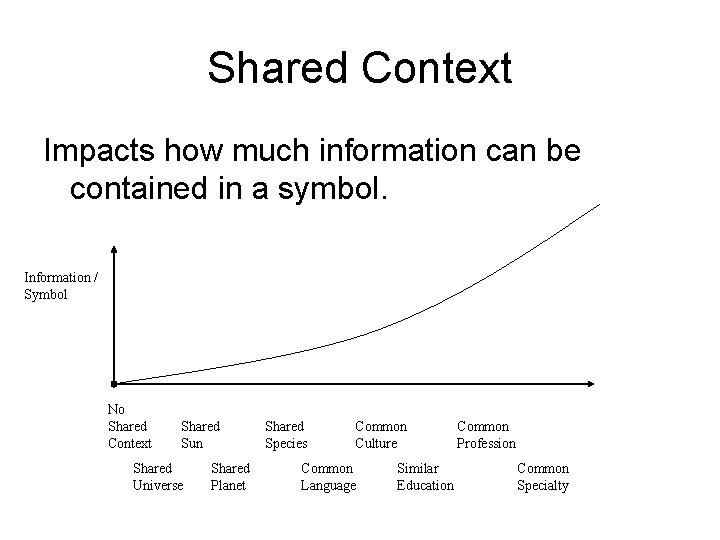 Shared Context

Impacts how much information can be contained in a symbol.

Information / Symbol

No Shared Context

Shared Sun

Shared Species

Common Culture

Common Profession

Shared Universe

Shared Planet

Common Language

Similar Education

Common Specialty